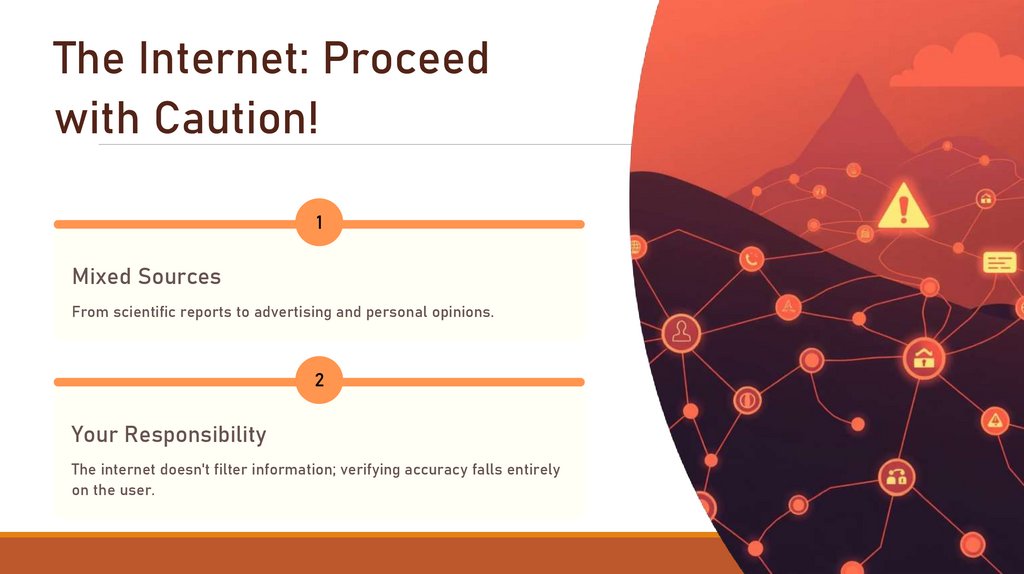 The Internet: Proceed with Caution!

1

Mixed Sources

From scientific reports to advertising and personal opinions.

2

Your Responsibility

The internet doesn't filter information; verifying accuracy falls entirely on the user.